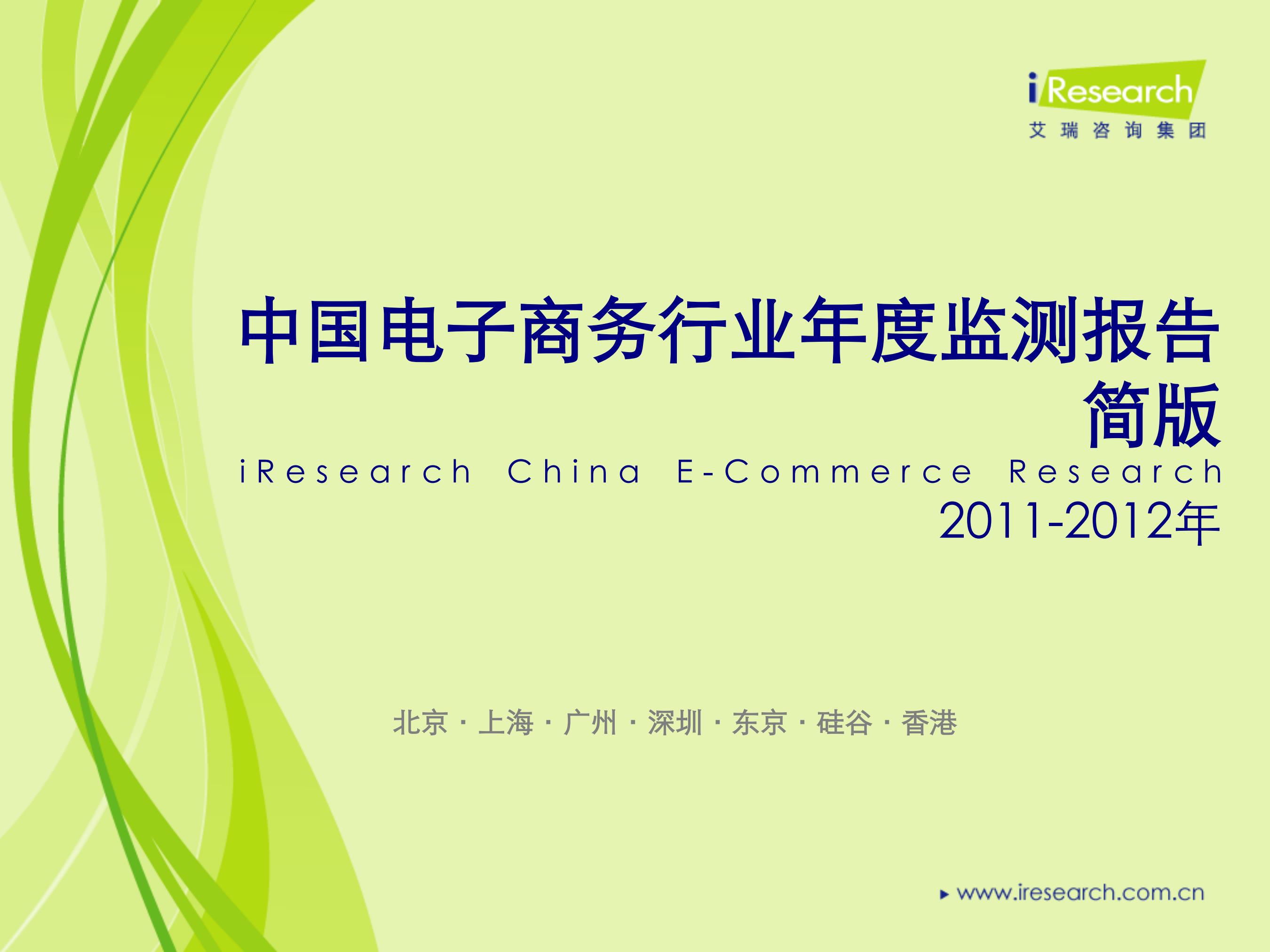 iResearch
艾瑞咨询集团

中国电子商务行业年度监测报告简版
iResearch China E-Commerce Research
2011-2012年

北京 · 上海 · 广州 · 深圳 · 东京 · 硅谷 · 香港

www.iresearch.com.cn